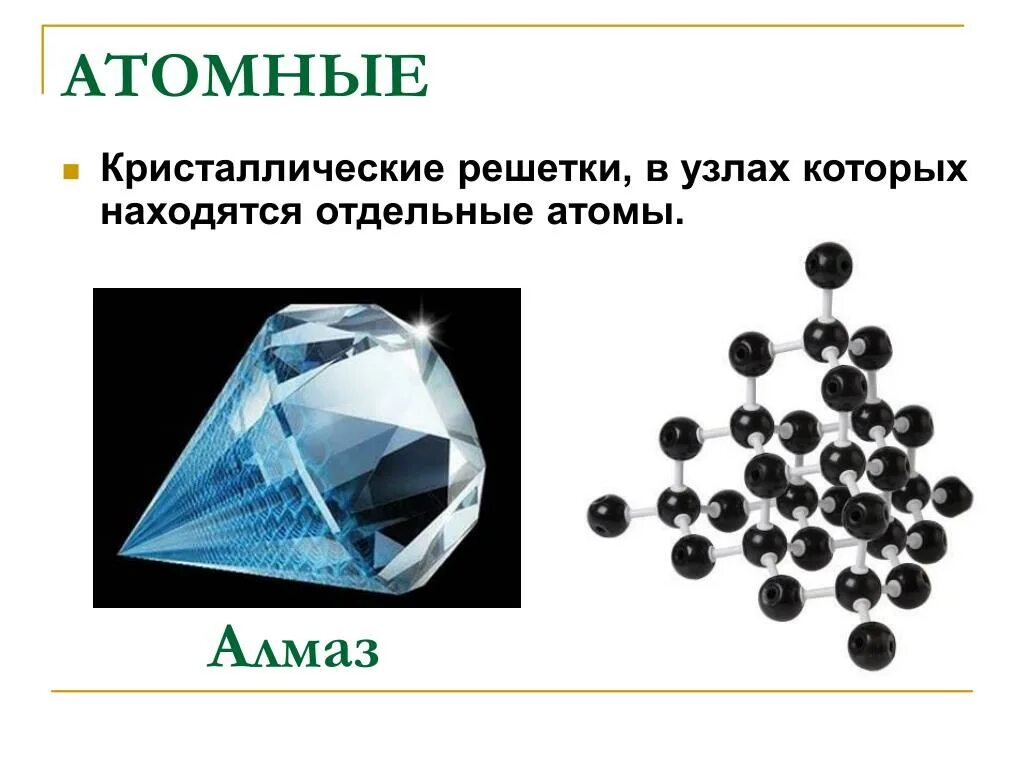 АТОМНЫЕ

Кристаллические решетки, в узлах которых находятся отдельные атомы.

Алмаз